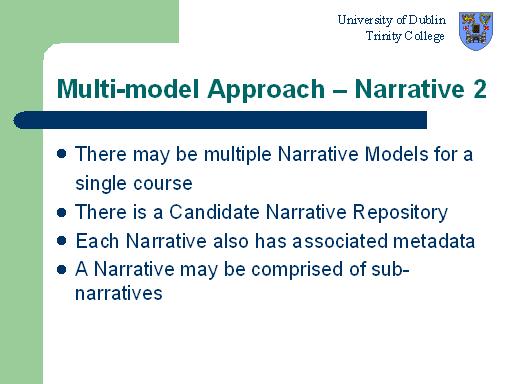 University of Dublin
Trinity College

Multi-model Approach – Narrative 2

- There may be multiple Narrative Models for a single course
- There is a Candidate Narrative Repository
- Each Narrative also has associated metadata
- A Narrative may be comprised of sub-narratives